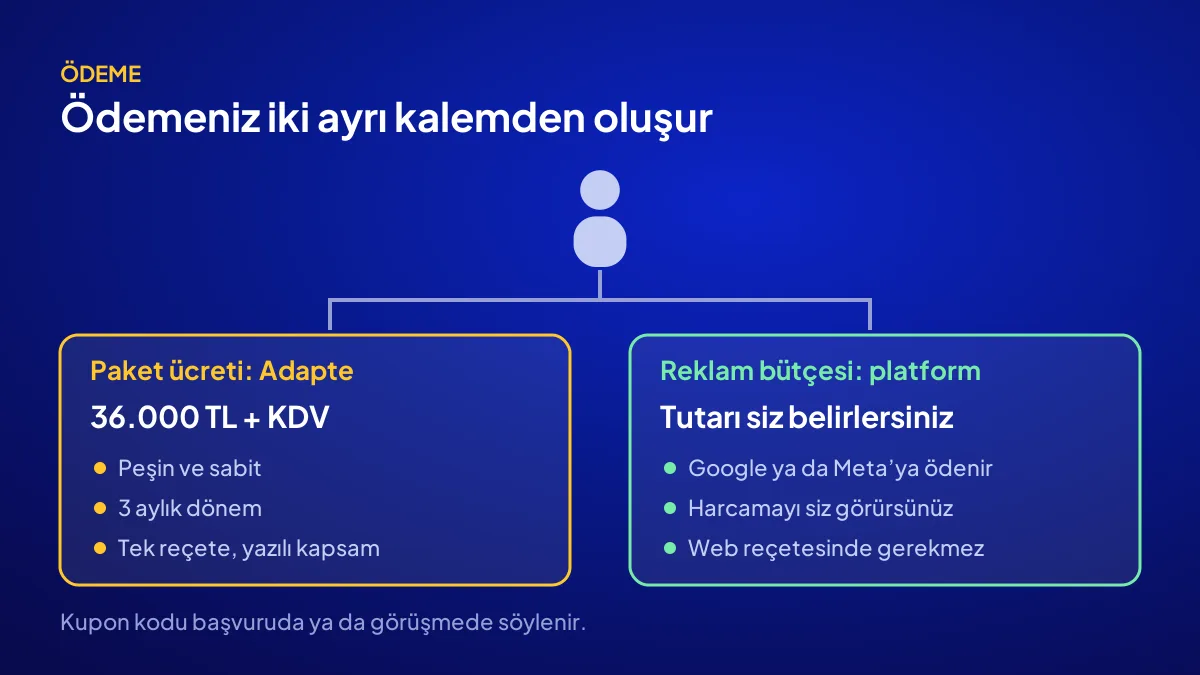 ÖDEME
Ödemeniz iki ayrı kalemden oluşur

Paket ücreti: Adapte
36.000 TL + KDV
• Peşin ve sabit
• 3 aylık dönem
• Tek reçete, yazılı kapsam

Reklam bütçesi: platform
Tutarı siz belirlersiniz
• Google ya da Meta'ya ödenir
• Harcamayı siz görürsünüz
• Web reçetesinde gerekmez

Kupon kodu başvuruda ya da görüşmede söylenir.